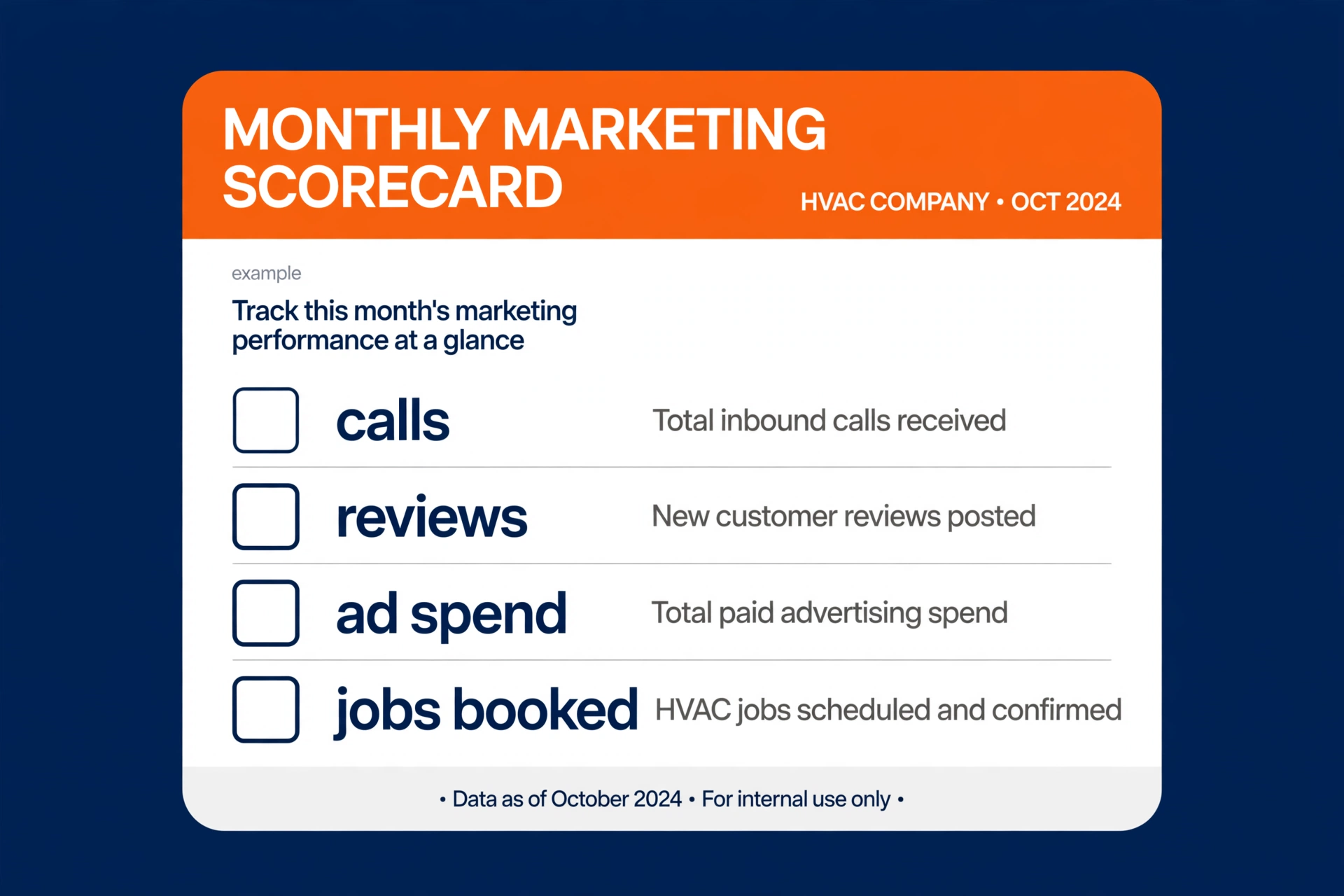 MONTHLY MARKETING SCORECARD

HVAC COMPANY • OCT 2024

example

Track this month's marketing performance at a glance

☐ calls Total inbound calls received

☐ reviews New customer reviews posted

☐ ad spend Total paid advertising spend

☐ jobs booked HVAC jobs scheduled and confirmed

• Data as of October 2024 • For internal use only •